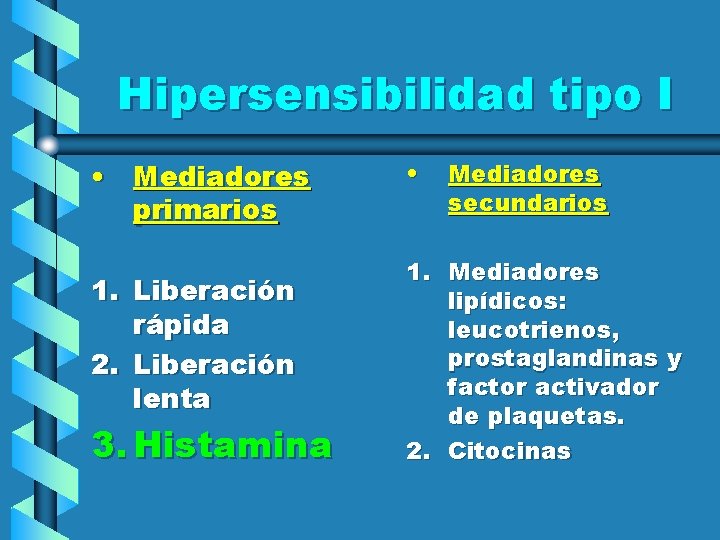 Hipersensibilidad tipo I

• Mediadores primarios

1. Liberación rápida
2. Liberación lenta
3. Histamina

• Mediadores secundarios

1. Mediadores lipídicos: leucotrienos, prostaglandinas y factor activador de plaquetas.
2. Citocinas